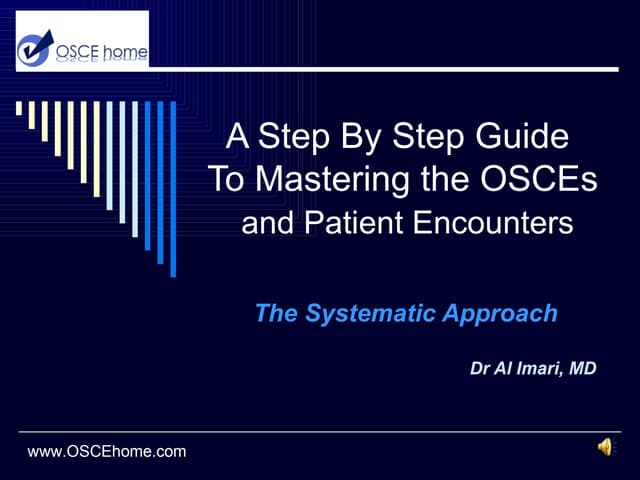 OSCE home

A Step By Step Guide To Mastering the OSCEs and Patient Encounters

The Systematic Approach

Dr Al Imari, MD

www.OSCEhome.com